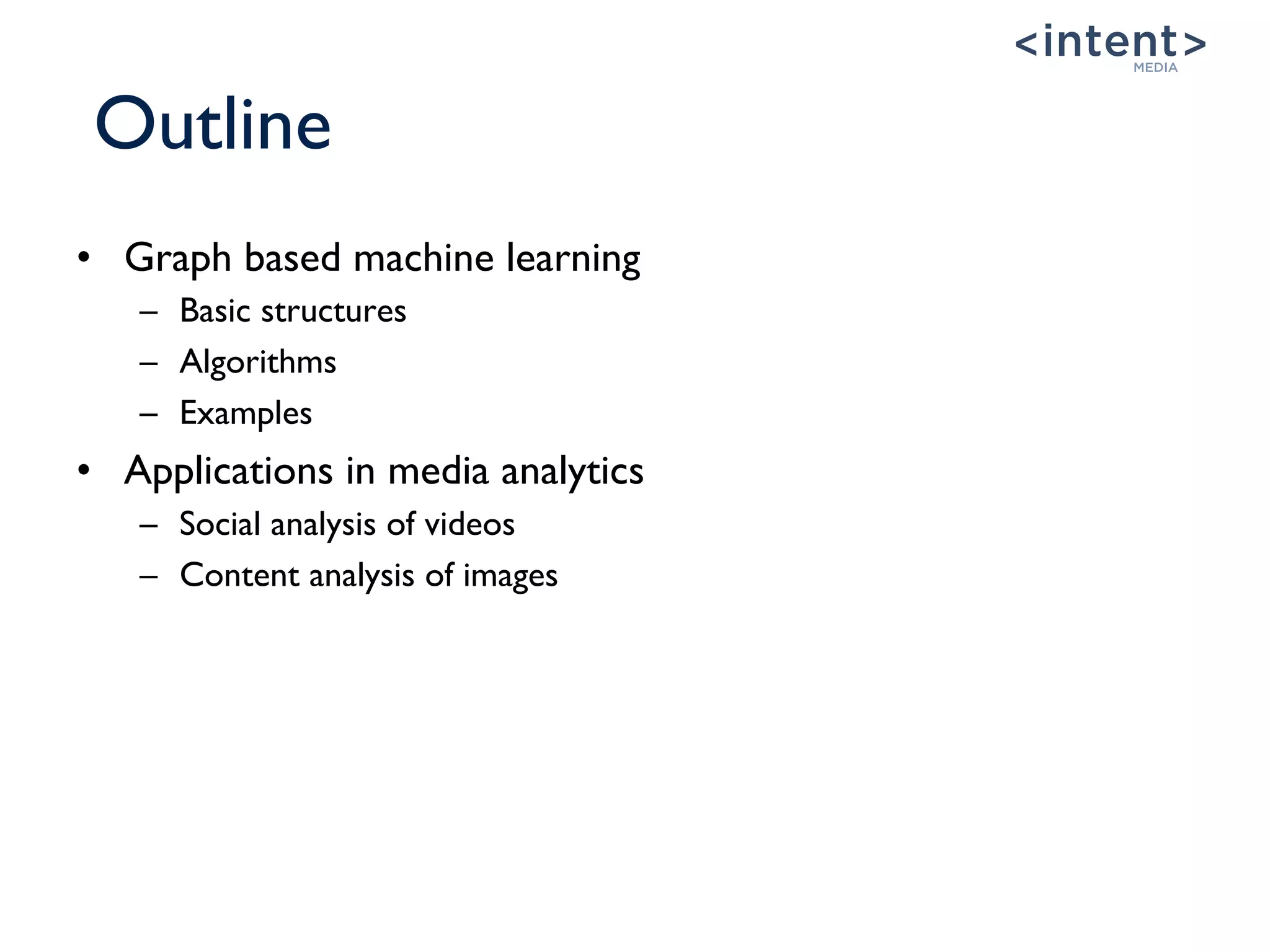 <intent>
MEDIA

Outline

• Graph based machine learning
  – Basic structures
  – Algorithms
  – Examples
• Applications in media analytics
  – Social analysis of videos
  – Content analysis of images